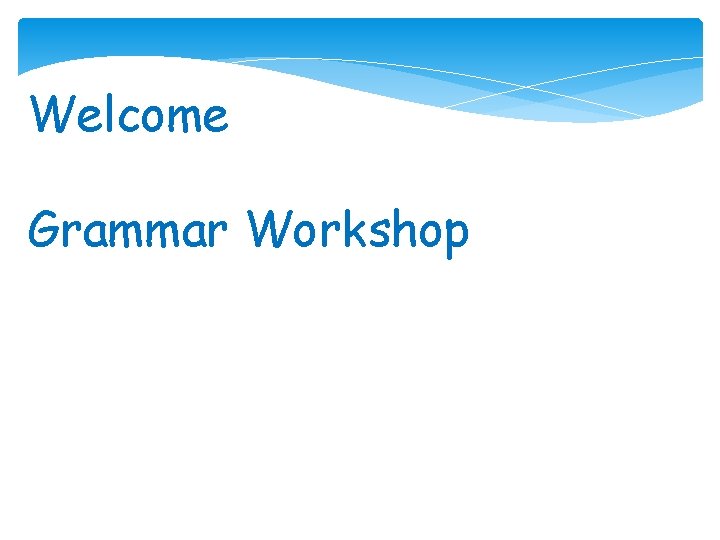 Welcome

Grammar Workshop